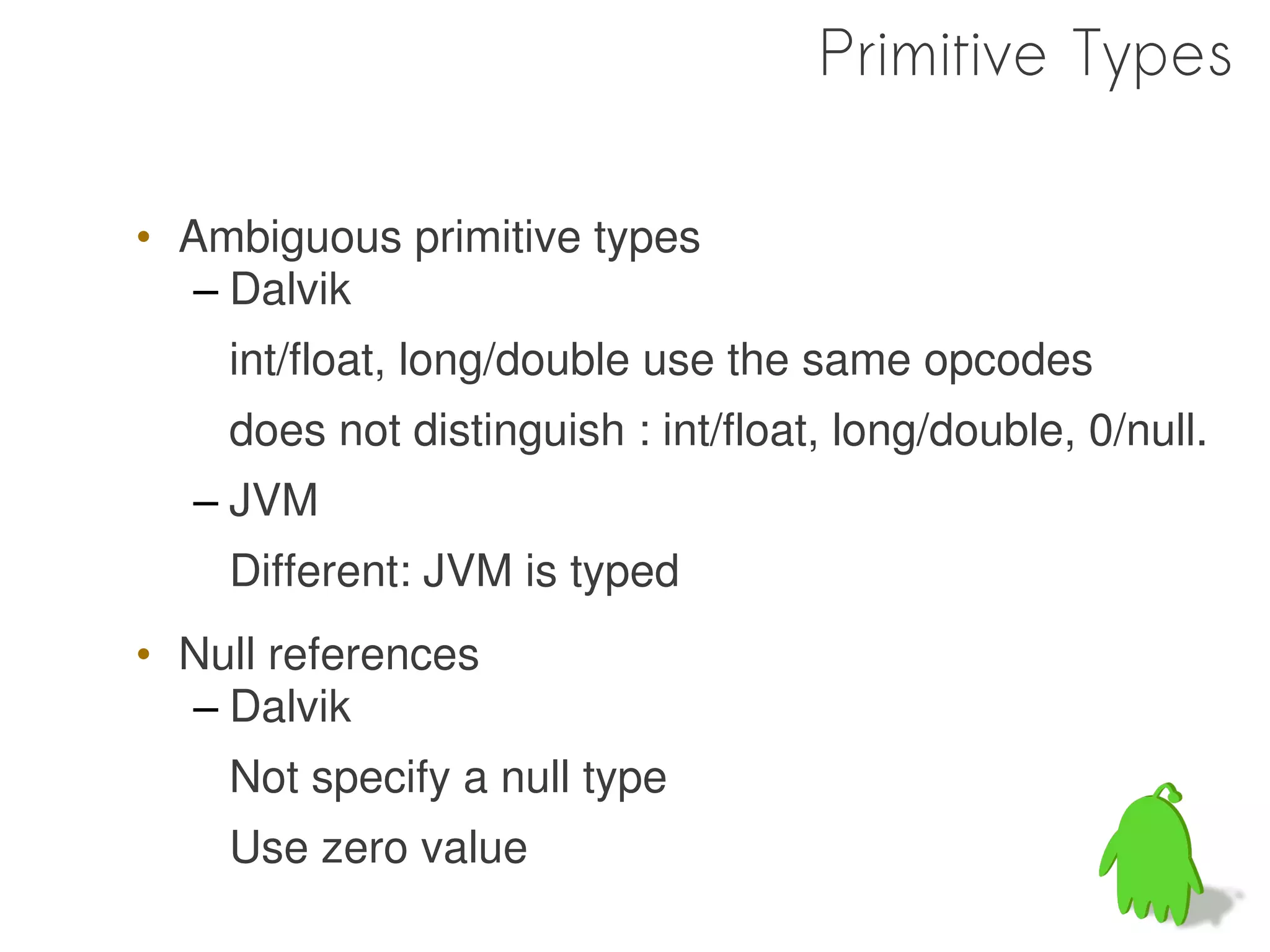 Primitive Types

• Ambiguous primitive types
– Dalvik

int/float, long/double use the same opcodes

does not distinguish : int/float, long/double, 0/null.

– JVM

Different: JVM is typed

• Null references
– Dalvik

Not specify a null type

Use zero value